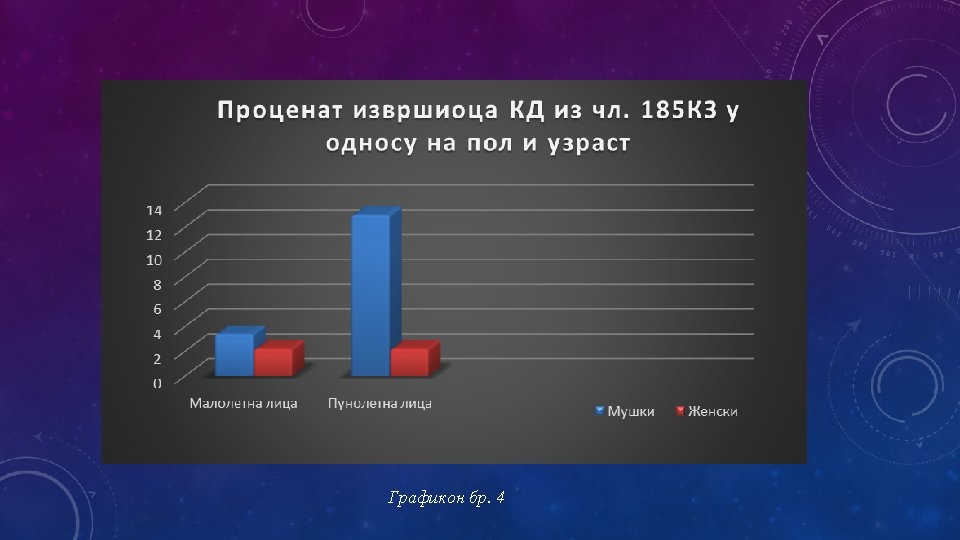 Проценат извршиоца КД из чл. 185КЗ у односу на пол и узраст

14
12
10
8
6
4
2
0

Малолетна лица
Пунолетна лица

Мушки
Женски

Графикон бр. 4